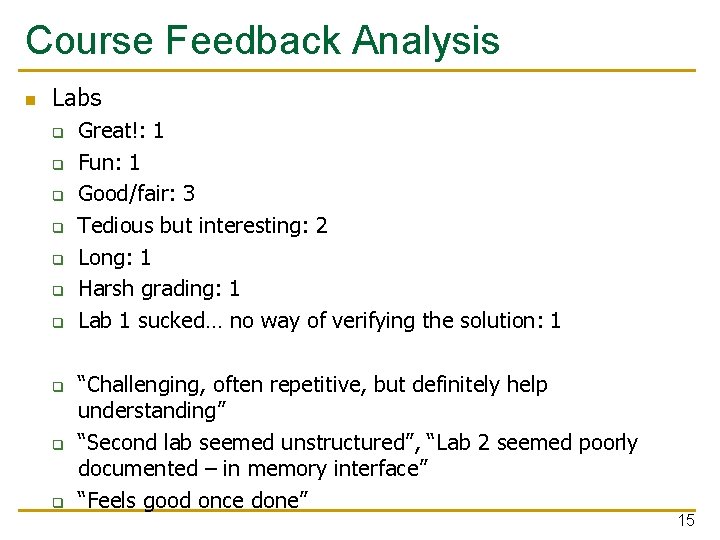 Course Feedback Analysis

Labs

Great!: 1

Fun: 1

Good/fair: 3

Tedious but interesting: 2

Long: 1

Harsh grading: 1

Lab 1 sucked… no way of verifying the solution: 1

“Challenging, often repetitive, but definitely help understanding”

“Second lab seemed unstructured”, “Lab 2 seemed poorly documented – in memory interface”

“Feels good once done”

15